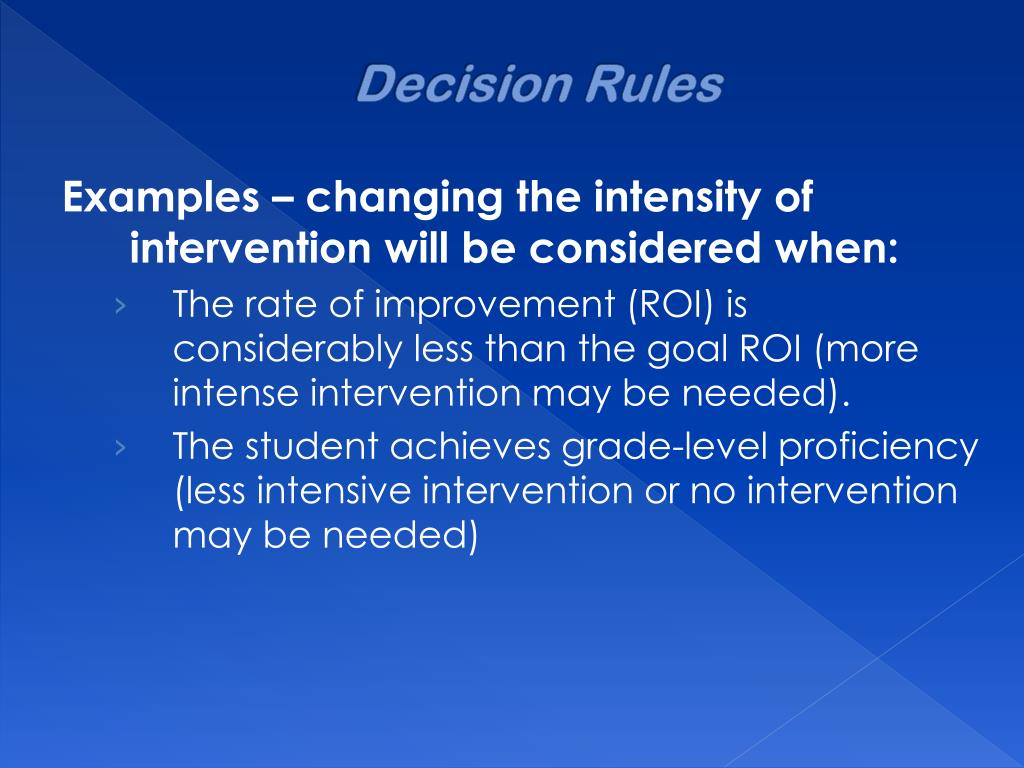 Decision Rules

Examples – changing the intensity of intervention will be considered when:

› The rate of improvement (ROI) is considerably less than the goal ROI (more intense intervention may be needed).

› The student achieves grade-level proficiency (less intensive intervention or no intervention may be needed)